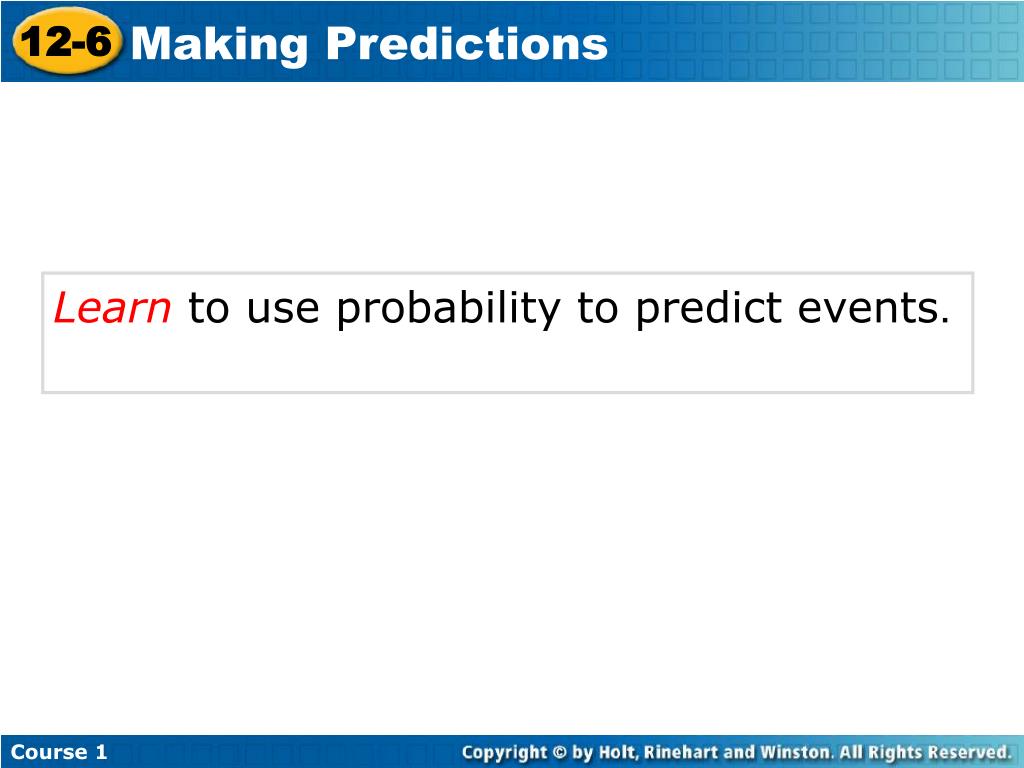 12-6 Making Predictions

Learn to use probability to predict events.

Course 1

Copyright © by Holt, Rinehart and Winston. All Rights Reserved.